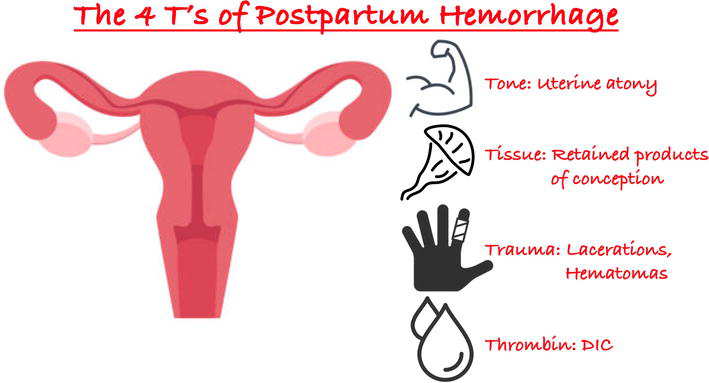 The 4 T's of Postpartum Hemorrhage

Tone: Uterine atony

Tissue: Retained products of conception

Trauma: Lacerations, Hematomas

Thrombin: DIC